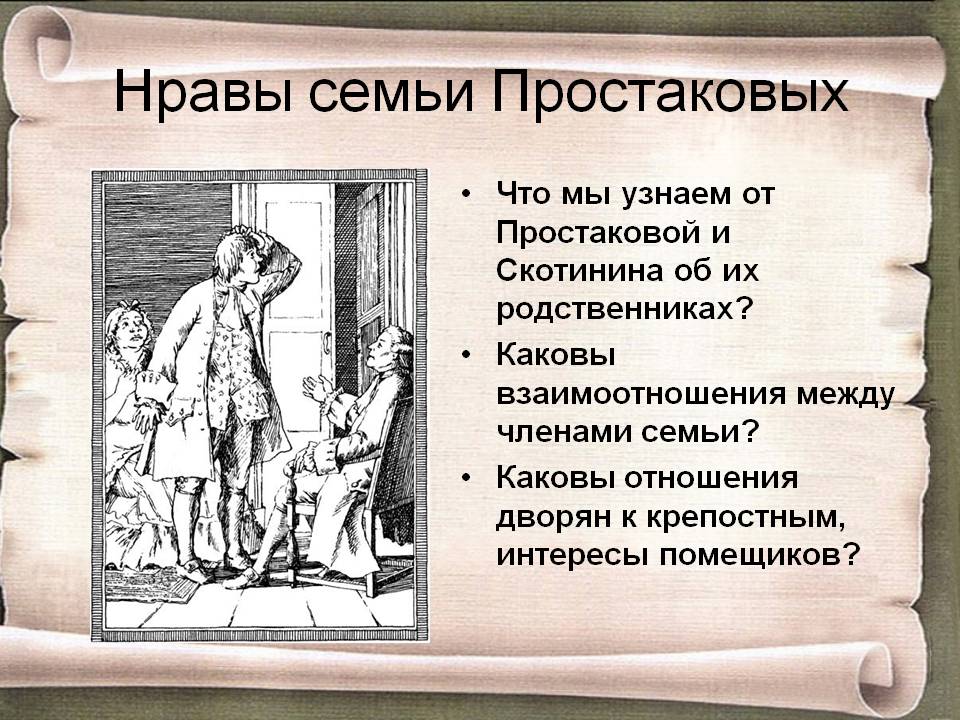 Нравы семьи Простаковых

• Что мы узнаем от Простаковой и Скотинина об их родственниках?
• Каковы взаимоотношения между членами семьи?
• Каковы отношения дворян к крепостным, интересы помещиков?